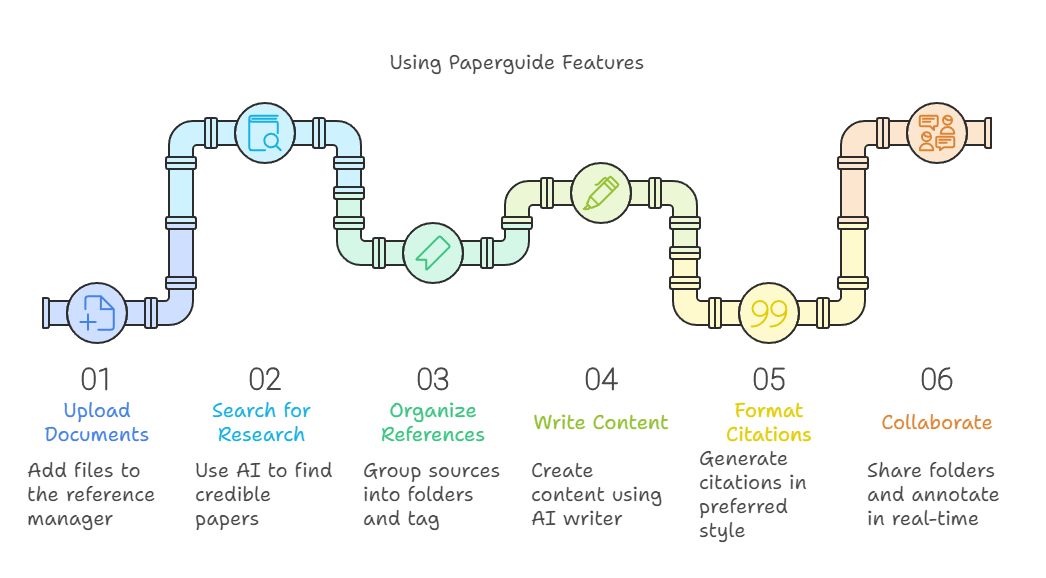 Using Paperguide Features

01
Upload Documents
Add files to the reference manager

02
Search for Research
Use AI to find credible papers

03
Organize References
Group sources into folders and tag

04
Write Content
Create content using AI writer

05
Format Citations
Generate citations in preferred style

06
Collaborate
Share folders and annotate in real-time